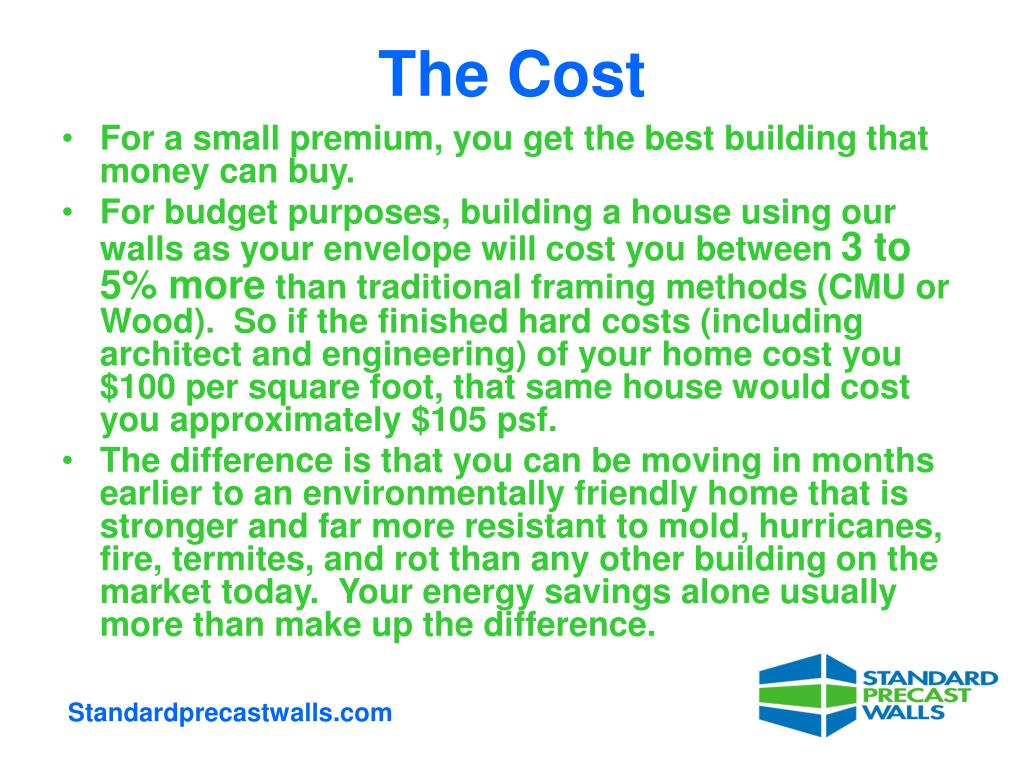 The Cost

• For a small premium, you get the best building that money can buy.
• For budget purposes, building a house using our walls as your envelope will cost you between 3 to 5% more than traditional framing methods (CMU or Wood). So if the finished hard costs (including architect and engineering) of your home cost you \$100 per square foot, that same house would cost you approximately \$105 psf.
• The difference is that you can be moving in months earlier to an environmentally friendly home that is stronger and far more resistant to mold, hurricanes, fire, termites, and rot than any other building on the market today. Your energy savings alone usually more than make up the difference.

Standardprecastwalls.com

STANDARD PRECAST WALLS